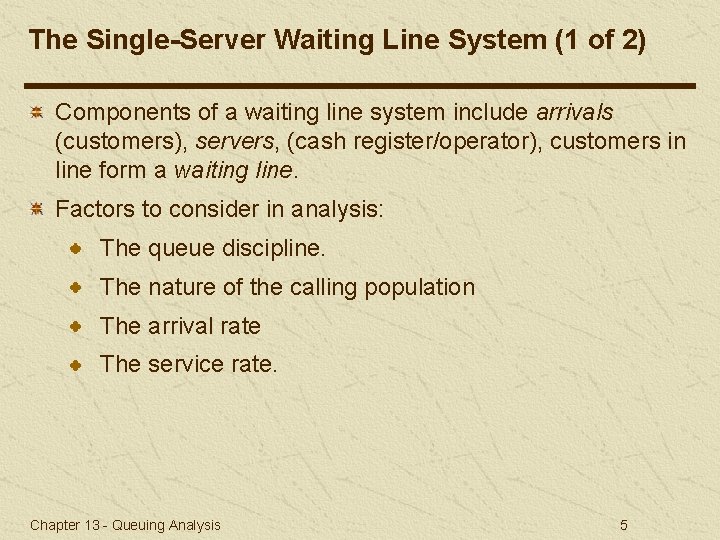 The Single-Server Waiting Line System (1 of 2)

Components of a waiting line system include arrivals (customers), servers, (cash register/operator), customers in line form a waiting line.

Factors to consider in analysis:

The queue discipline.

The nature of the calling population

The arrival rate

The service rate.

Chapter 13 - Queuing Analysis

5